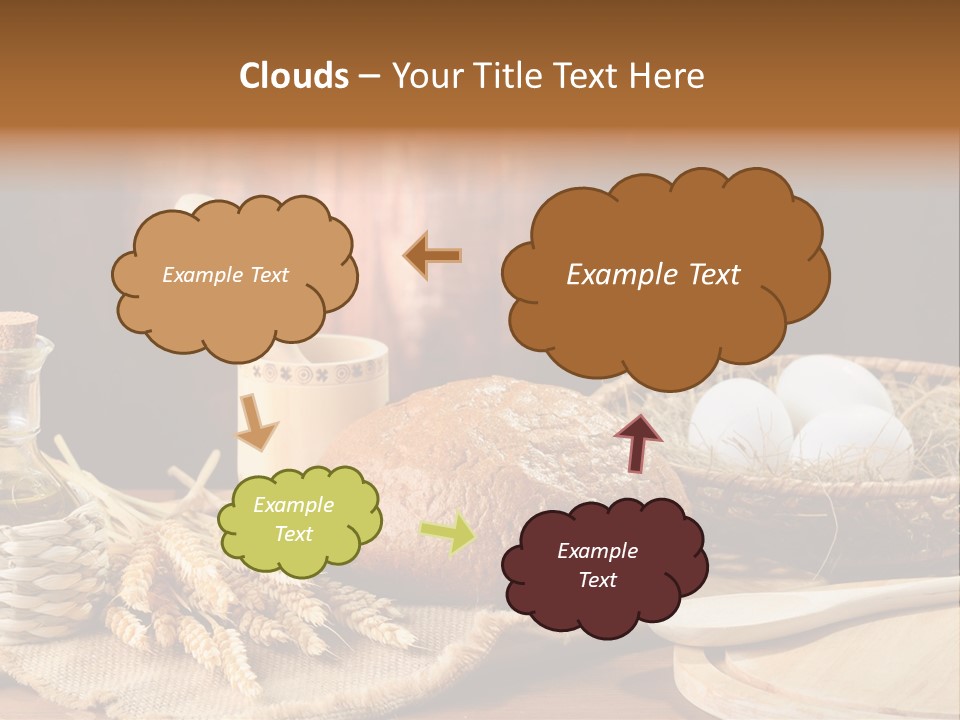 Clouds – Your Title Text Here

Example Text

Example Text

Example Text

Example Text